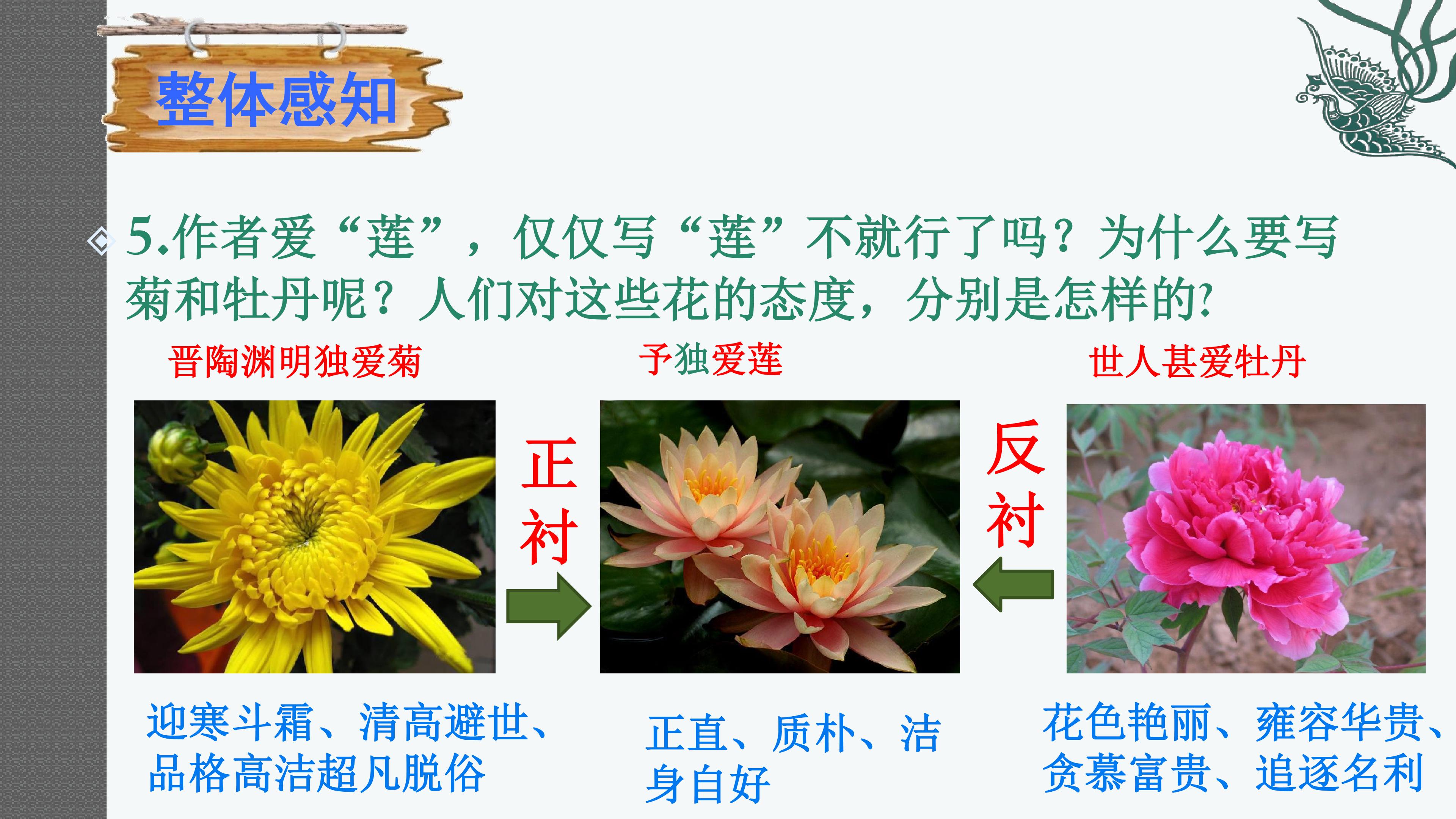 整体感知

5.作者爱“莲”，仅仅写“莲”不就行了吗？为什么要写菊和牡丹呢？人们对这些花的态度，分别是怎样的?

晋陶渊明独爱菊

予独爱莲

世人甚爱牡丹

正衬

反衬

迎寒斗霜、清高避世、品格高洁超凡脱俗

正直、质朴、洁身自好

花色艳丽、雍容华贵、贪慕富贵、追逐名利